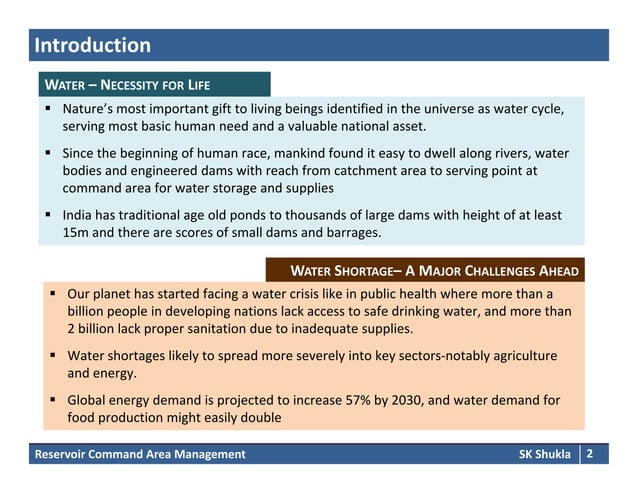 Introduction

WATER – NECESSITY FOR LIFE

▪ Nature's most important gift to living beings identified in the universe as water cycle, serving most basic human need and a valuable national asset.

▪ Since the beginning of human race, mankind found it easy to dwell along rivers, water bodies and engineered dams with reach from catchment area to serving point at command area for water storage and supplies

▪ India has traditional age old ponds to thousands of large dams with height of at least 15m and there are scores of small dams and barrages.

WATER SHORTAGE– A MAJOR CHALLENGES AHEAD

▪ Our planet has started facing a water crisis like in public health where more than a billion people in developing nations lack access to safe drinking water, and more than 2 billion lack proper sanitation due to inadequate supplies.

▪ Water shortages likely to spread more severely into key sectors-notably agriculture and energy.

▪ Global energy demand is projected to increase 57% by 2030, and water demand for food production might easily double

Reservoir Command Area Management SK Shukla 2